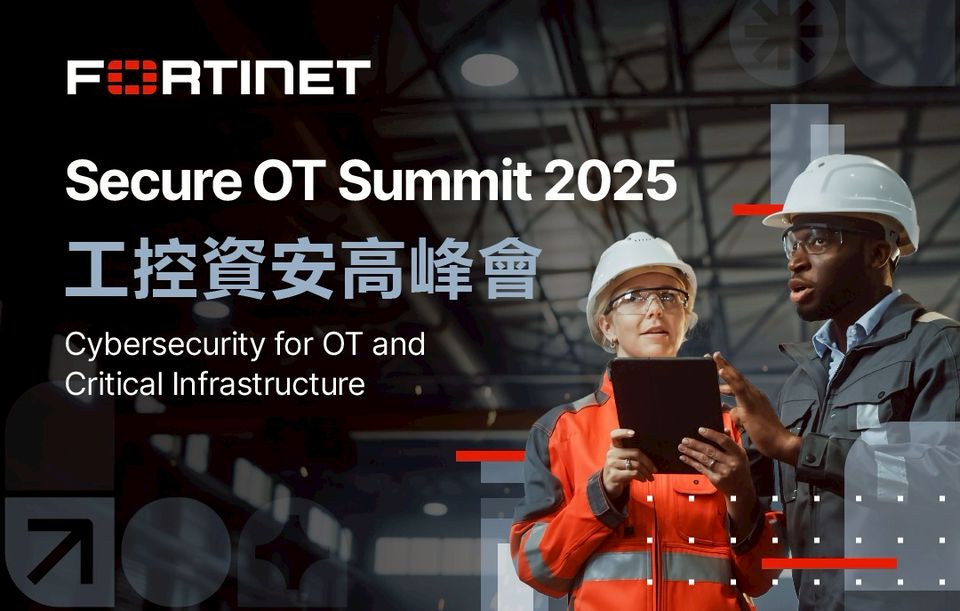 FORTINET

Secure OT Summit 2025

工控資安高峰會

Cybersecurity for OT and Critical Infrastructure